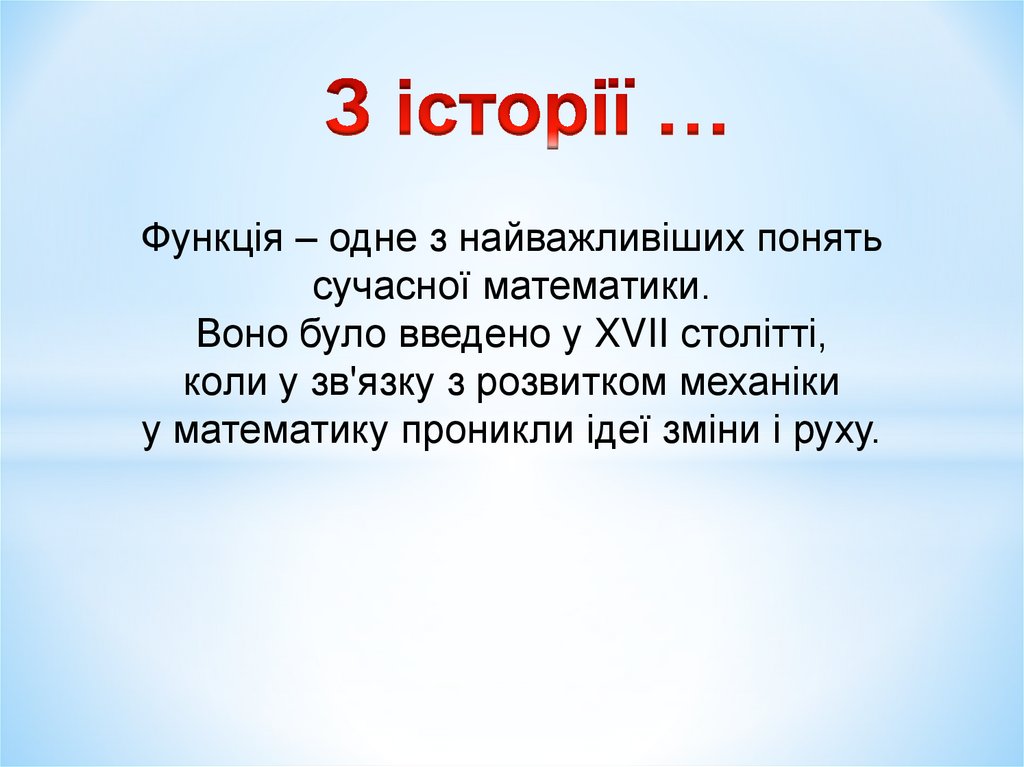 З історії …

Функція – одне з найважливіших понять сучасної математики. Воно було введено у XVII столітті, коли у зв'язку з розвитком механіки у математику проникли ідеї зміни і руху.